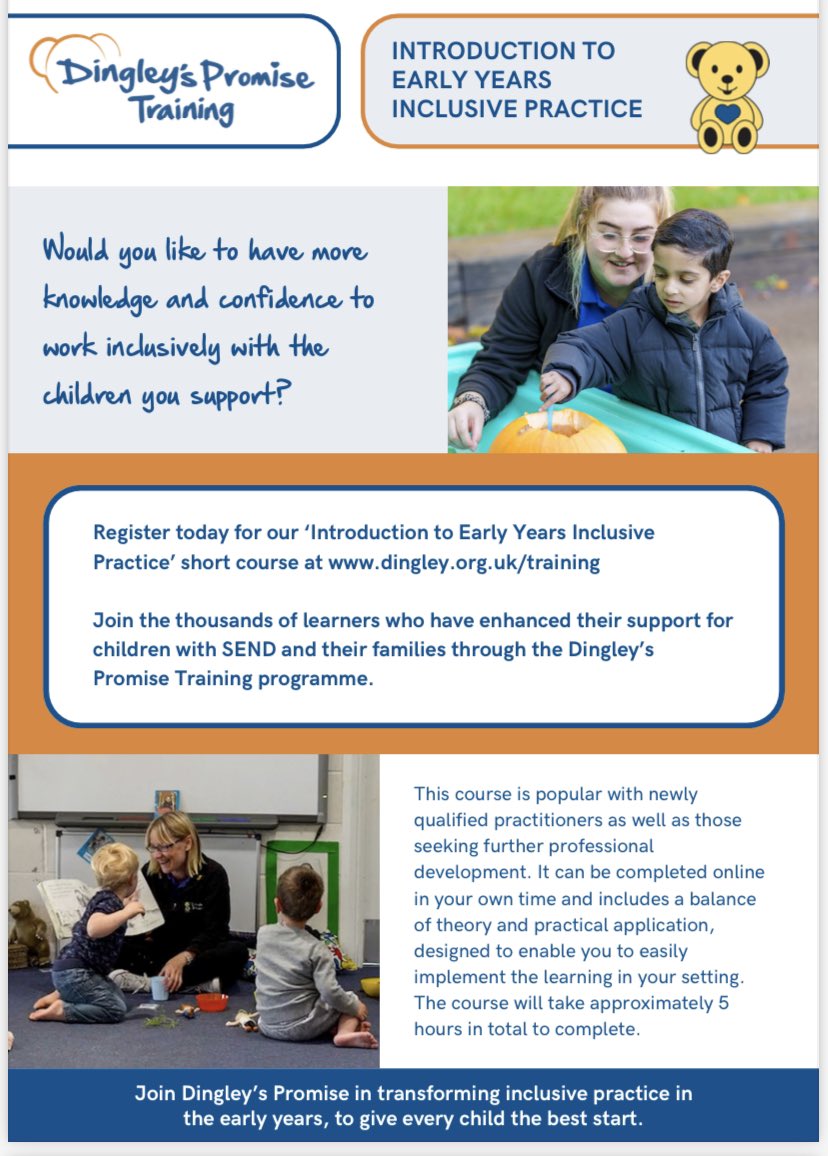 Dingley's Promise Training

INTRODUCTION TO EARLY YEARS INCLUSIVE PRACTICE

Would you like to have more knowledge and confidence to work inclusively with the children you support?

Register today for our 'Introduction to Early Years Inclusive Practice' short course at www.dingley.org.uk/training

Join the thousands of learners who have enhanced their support for children with SEND and their families through the Dingley's Promise Training programme.

This course is popular with newly qualified practitioners as well as those seeking further professional development. It can be completed online in your own time and includes a balance of theory and practical application, designed to enable you to easily implement the learning in your setting. The course will take approximately 5 hours in total to complete.

Join Dingley's Promise in transforming inclusive practice in the early years, to give every child the best start.